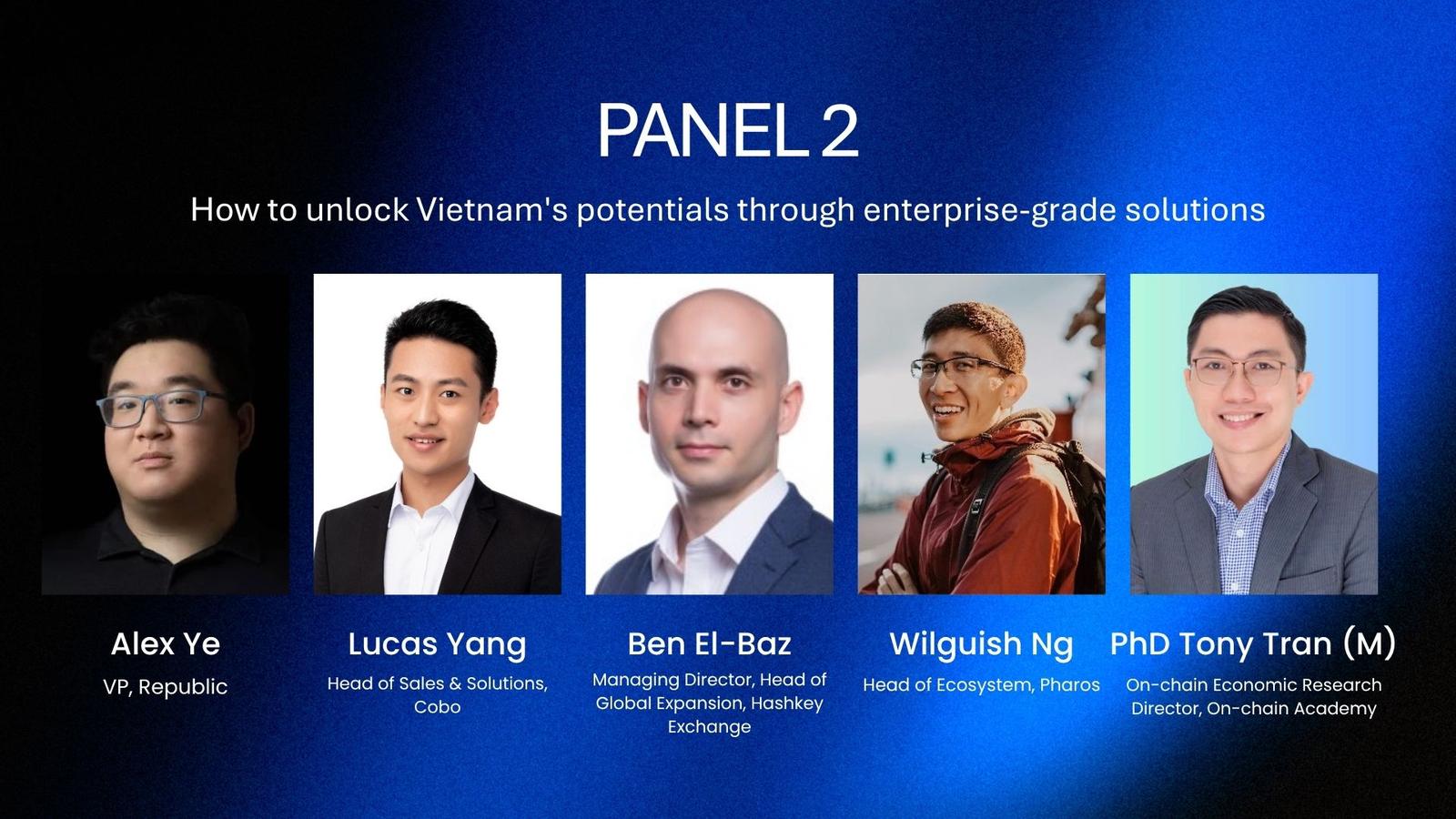 PANEL 2

How to unlock Vietnam's potentials through enterprise-grade solutions

Alex Ye
VP, Republic

Lucas Yang
Head of Sales & Solutions, Cobo

Ben El-Baz
Managing Director, Head of Global Expansion, Hashkey Exchange

Wilguish Ng
Head of Ecosystem, Pharos

PhD Tony Tran (M)
On-chain Economic Research Director, On-chain Academy